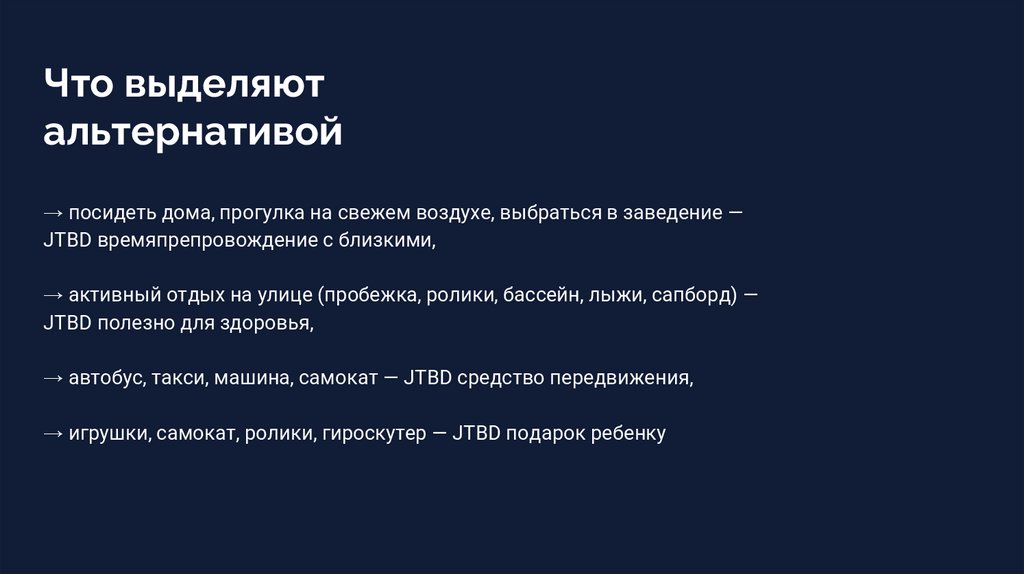 Что выделяют альтернативой

→ посидеть дома, прогулка на свежем воздухе, выбраться в заведение — JTBD времяпрепровождение с близкими,

→ активный отдых на улице (пробежка, ролики, бассейн, лыжи, сапборд) — JTBD полезно для здоровья,

→ автобус, такси, машина, самокат — JTBD средство передвижения,

→ игрушки, самокат, ролики, гироскутер — JTBD подарок ребенку